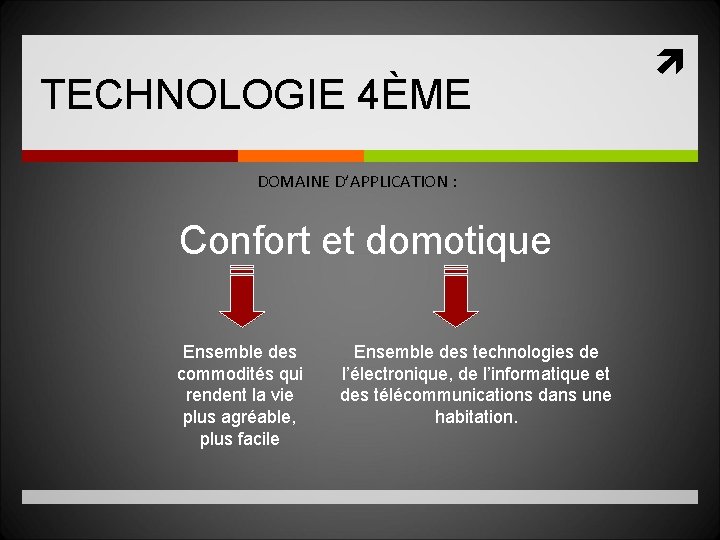 TECHNOLOGIE 4ÈME

DOMAINE D'APPLICATION :

Confort et domotique

Ensemble des commodités qui rendent la vie plus agréable, plus facile

Ensemble des technologies de l'électronique, de l'informatique et des télécommunications dans une habitation.